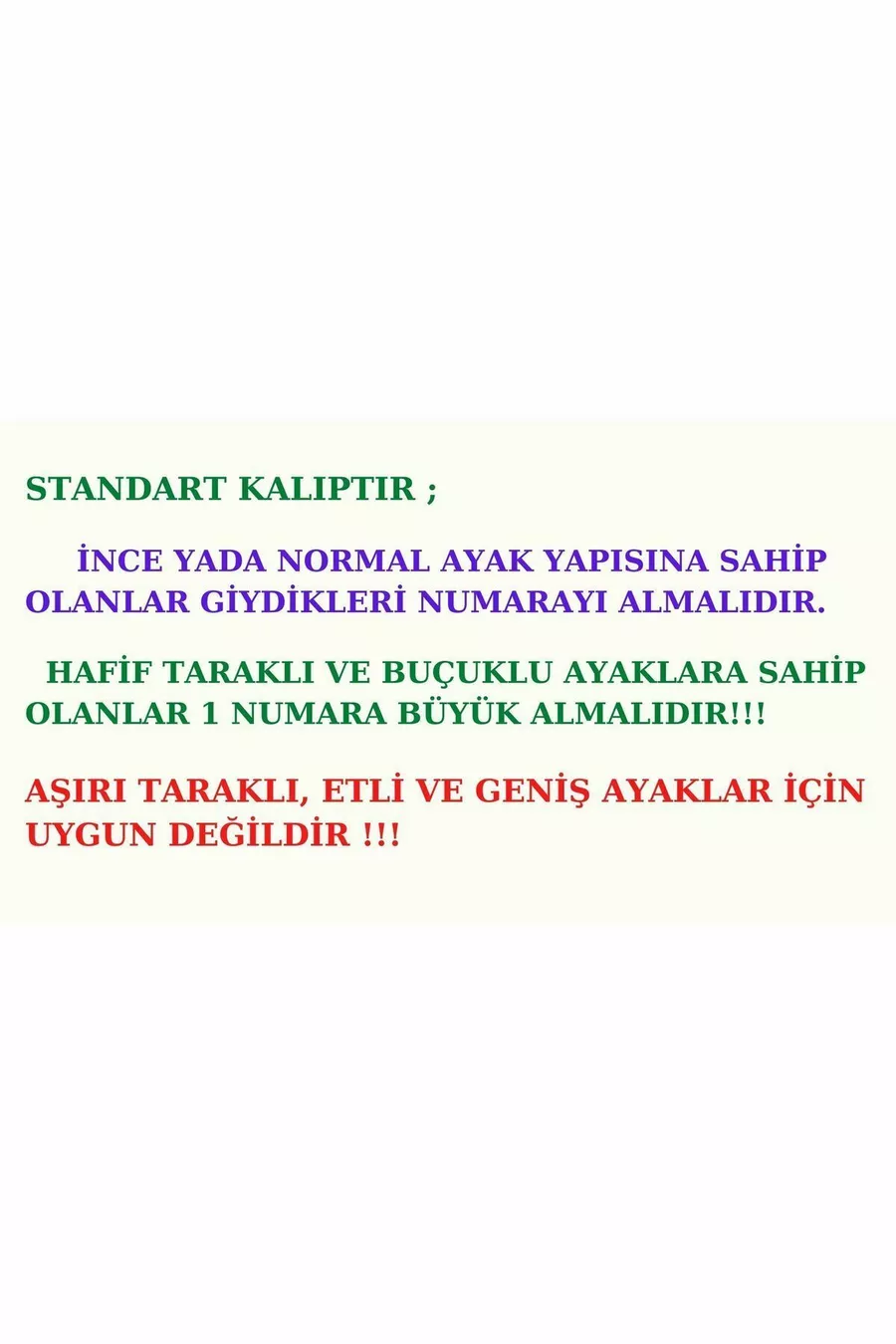 STANDART KALIPTIR ;

İNCE YADA NORMAL AYAK YAPISINA SAHİP OLANLAR GİYDİKLERİ NUMARAYI ALMALIDIR.

HAFİF TARAKLI VE BUÇUKLU AYAKLARA SAHİP OLANLAR 1 NUMARA BÜYÜK ALMALIDIR!!!

AŞIRI TARAKLI, ETLİ VE GENİŞ AYAKLAR İÇİN UYGUN DEĞİLDİR !!!